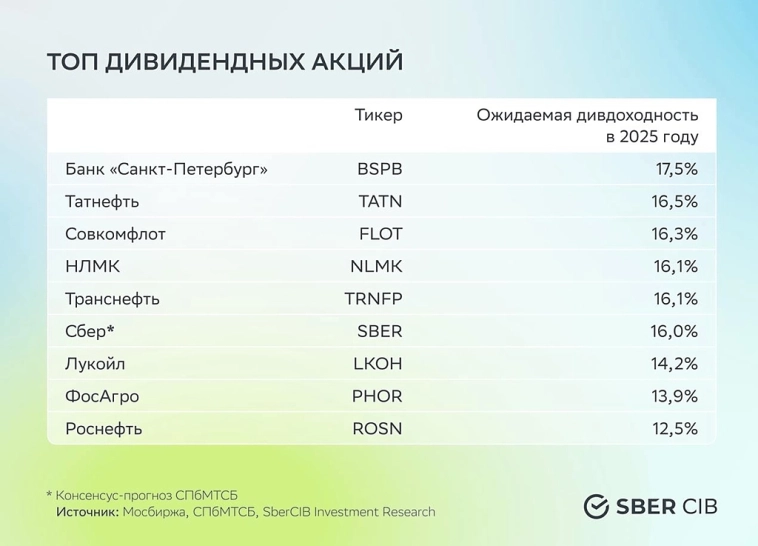 ТОП ДИВИДЕНДНЫХ АКЦИЙ

| | Тикер | Ожидаемая дивдоходность в 2025 году |
|---|---|---|
| Банк «Санкт-Петербург» | BSPB | 17,5% |
| Татнефть | TATN | 16,5% |
| Совкомфлот | FLOT | 16,3% |
| НЛМК | NLMK | 16,1% |
| Транснефть | TRNFP | 16,1% |
| Сбер* | SBER | 16,0% |
| Лукойл | LKOH | 14,2% |
| ФосАгро | PHOR | 13,9% |
| Роснефть | ROSN | 12,5% |

* Консенсус-прогноз СПбМТСБ
Источник: Мосбиржа, СПбМТСБ, SberCIB Investment Research

SBER CIB